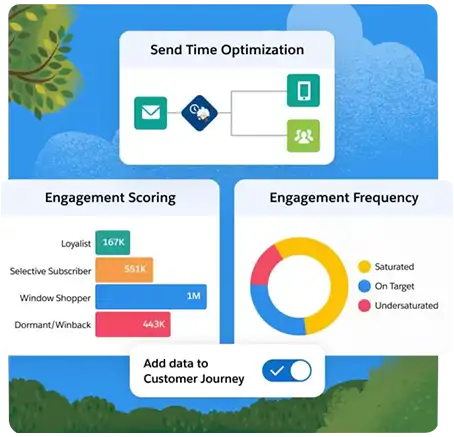 Send Time Optimization

Engagement Scoring

Loyalist 167K
Selective Subscriber 551K
Window Shopper 1M
Dormant/Winback 443K

Engagement Frequency

Saturated
On Target
Undersaturated

Add data to Customer Journey